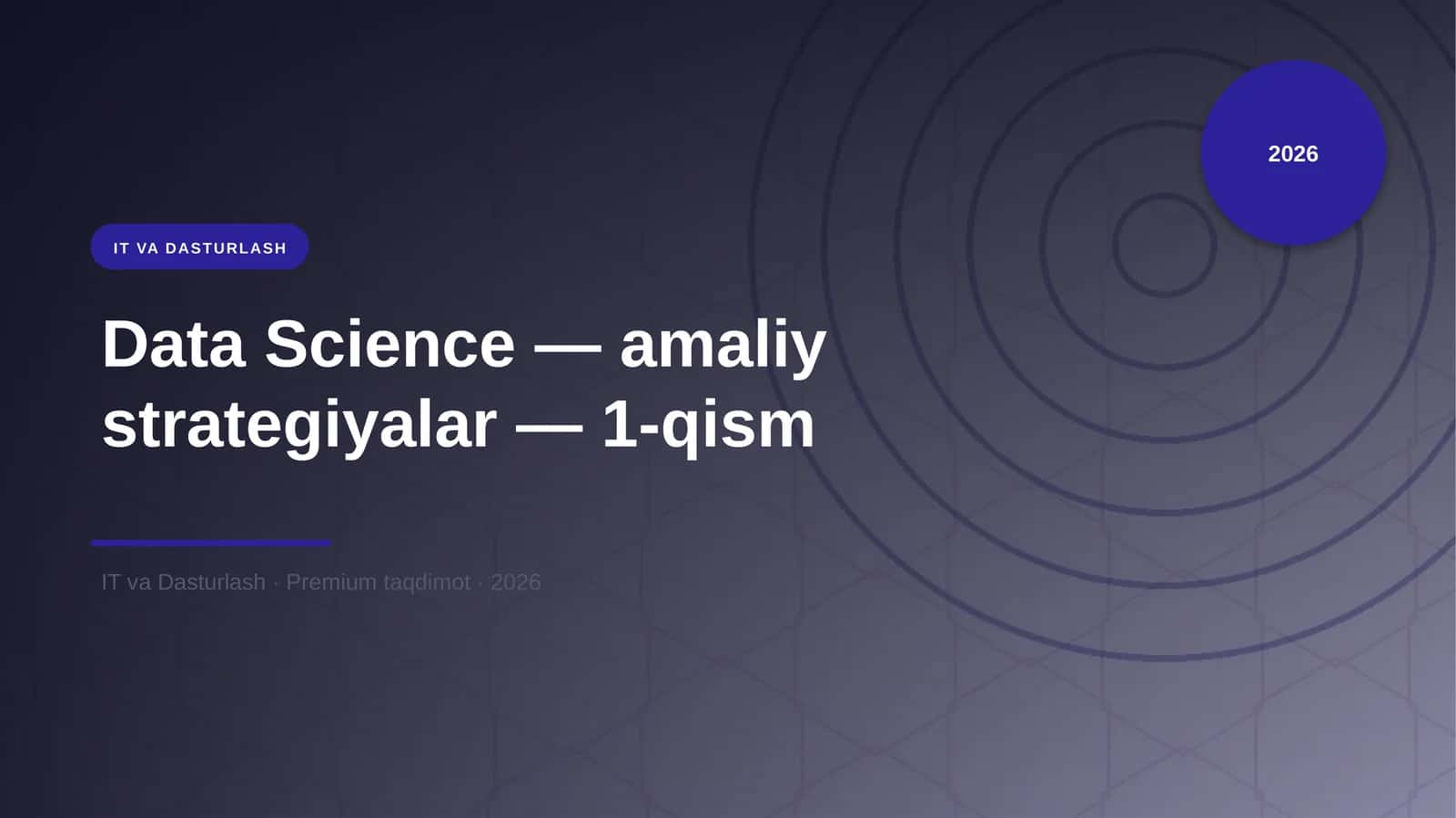 2026

IT VA DASTURLASH

Data Science — amaliy strategiyalar — 1-qism

IT va Dasturlash · Premium taqdimot · 2026